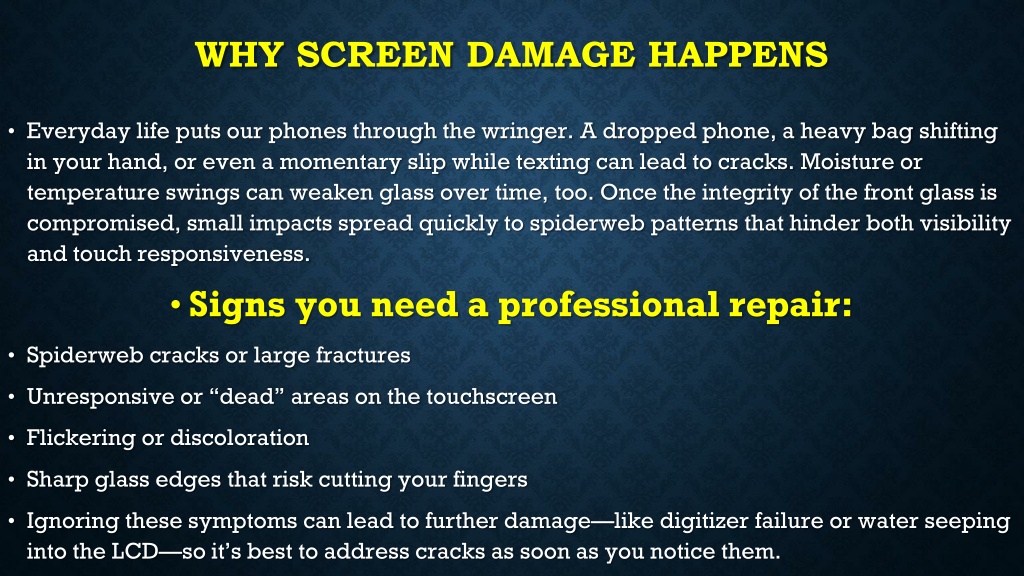 WHY SCREEN DAMAGE HAPPENS

• Everyday life puts our phones through the wringer. A dropped phone, a heavy bag shifting in your hand, or even a momentary slip while texting can lead to cracks. Moisture or temperature swings can weaken glass over time, too. Once the integrity of the front glass is compromised, small impacts spread quickly to spiderweb patterns that hinder both visibility and touch responsiveness.

• Signs you need a professional repair:

• Spiderweb cracks or large fractures

• Unresponsive or “dead” areas on the touchscreen

• Flickering or discoloration

• Sharp glass edges that risk cutting your fingers

• Ignoring these symptoms can lead to further damage—like digitizer failure or water seeping into the LCD—so it’s best to address cracks as soon as you notice them.